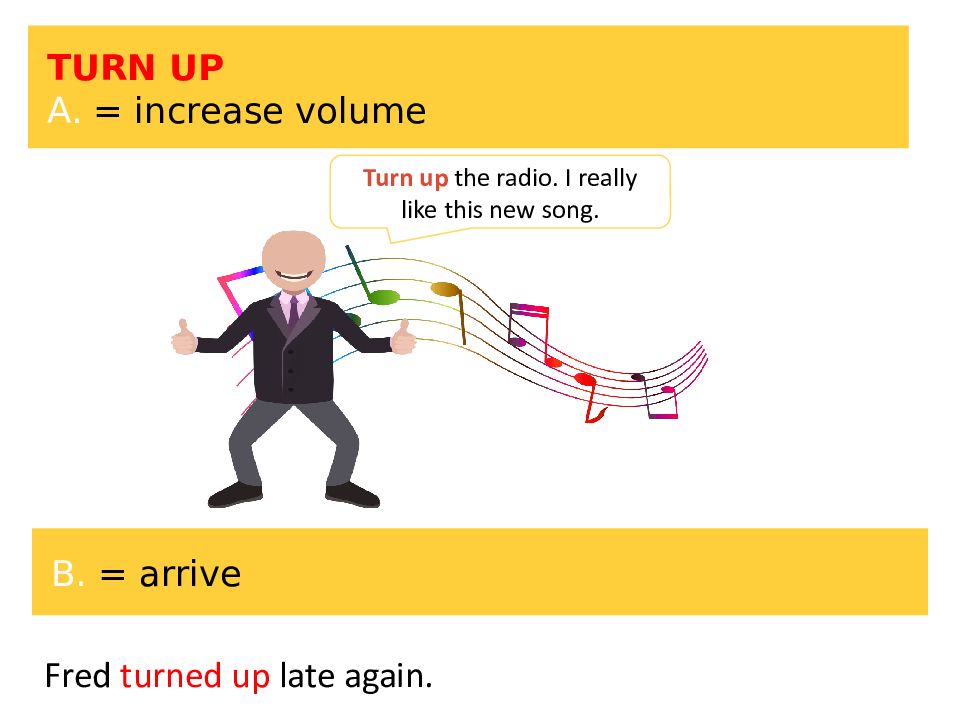 TURN UP
A. = increase volume

Turn up the radio. I really like this new song.

B. = arrive

Fred turned up late again.